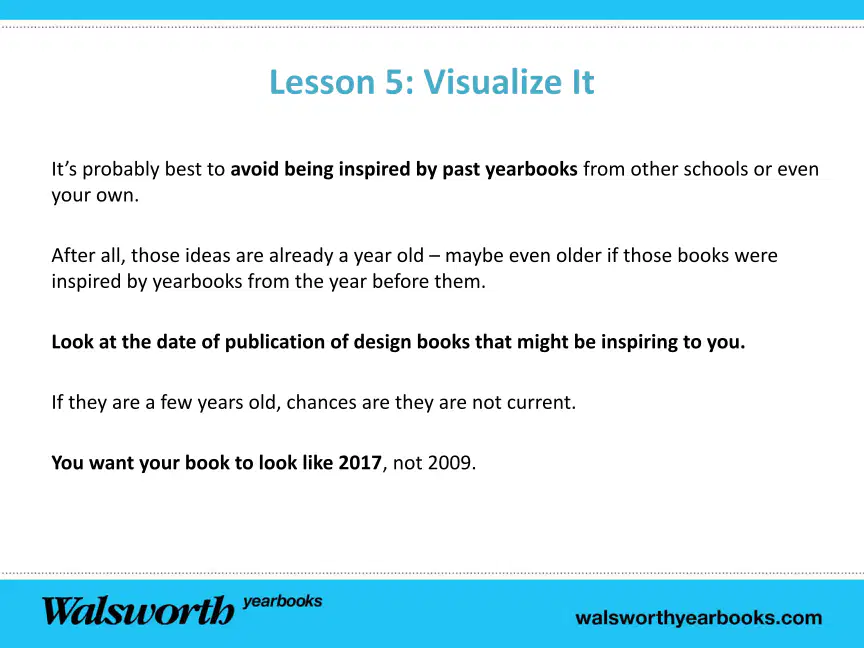 Lesson 5: Visualize It

It's probably best to avoid being inspired by past yearbooks from other schools or even your own.

After all, those ideas are already a year old – maybe even older if those books were inspired by yearbooks from the year before them.

Look at the date of publication of design books that might be inspiring to you.

If they are a few years old, chances are they are not current.

You want your book to look like 2017, not 2009.

Walsworth yearbooks

walsworthyearbooks.com